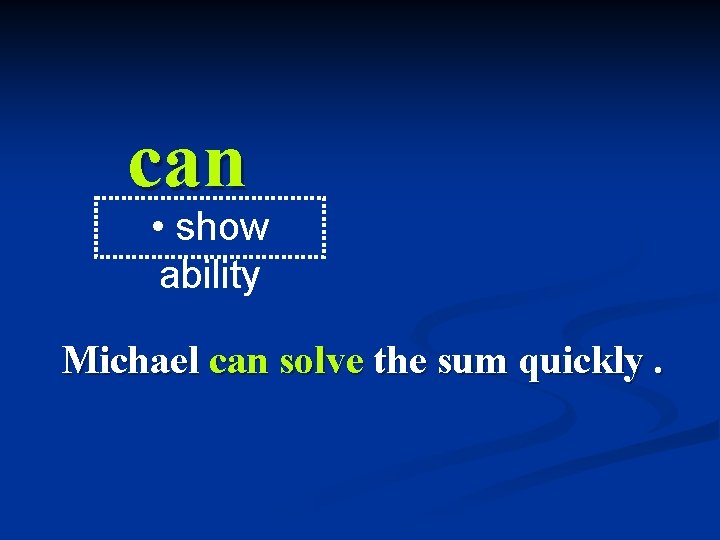 can

• show ability

Michael can solve the sum quickly .